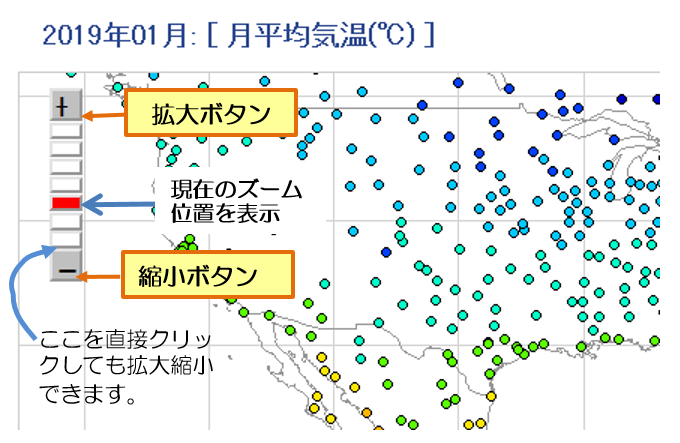 2019年01月: [ 月平均気温(℃) ]

+

拡大ボタン

現在のズーム位置を表示

−

縮小ボタン

ここを直接クリックしても拡大縮小できます。